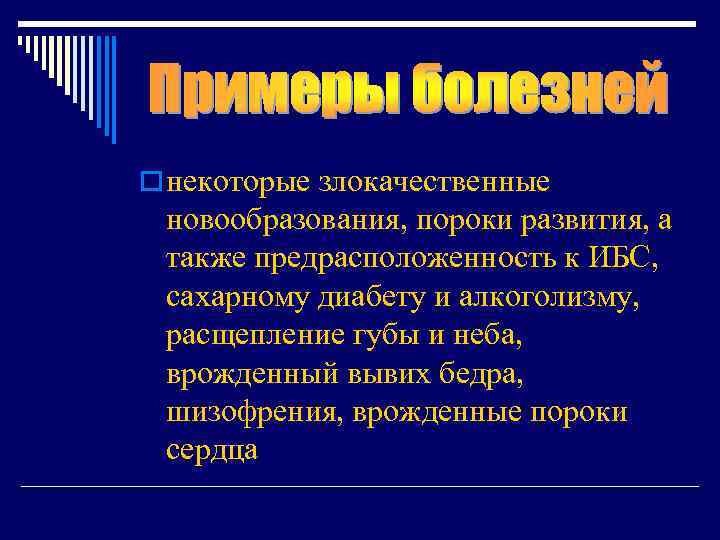 Примеры болезней

некоторые злокачественные новообразования, пороки развития, а также предрасположенность к ИБС, сахарному диабету и алкоголизму, расщепление губы и неба, врожденный вывих бедра, шизофрения, врожденные пороки сердца